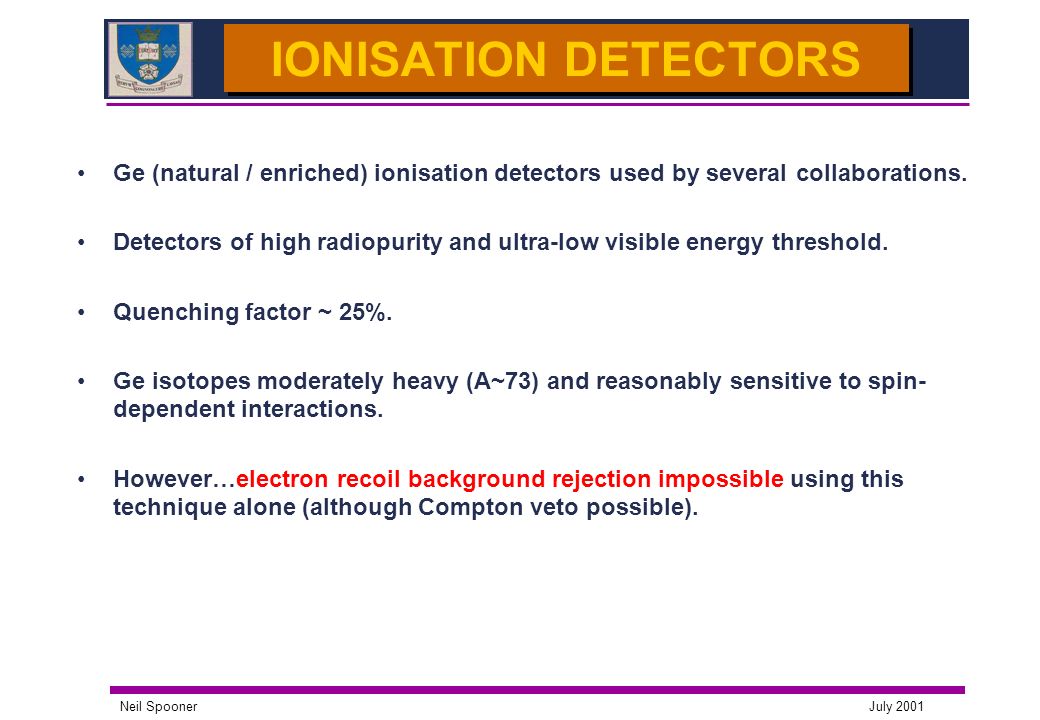 IONISATION DETECTORS

• Ge (natural / enriched) ionisation detectors used by several collaborations.

• Detectors of high radiopurity and ultra-low visible energy threshold.

• Quenching factor ~ 25%.

• Ge isotopes moderately heavy (A~73) and reasonably sensitive to spin-dependent interactions.

• However…electron recoil background rejection impossible using this technique alone (although Compton veto possible).

Neil Spooner

July 2001